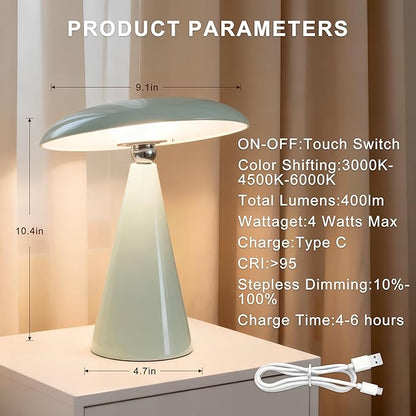 PRODUCT PARAMETERS

9.1in

10.4in

4.7in

ON-OFF:Touch Switch

Color Shifting:3000K-4500K-6000K

Total Lumens:400lm

Wattaget:4 Watts Max

Charge:Type C

CRI:>95

Stepless Dimming:10%-100%

Charge Time:4-6 hours